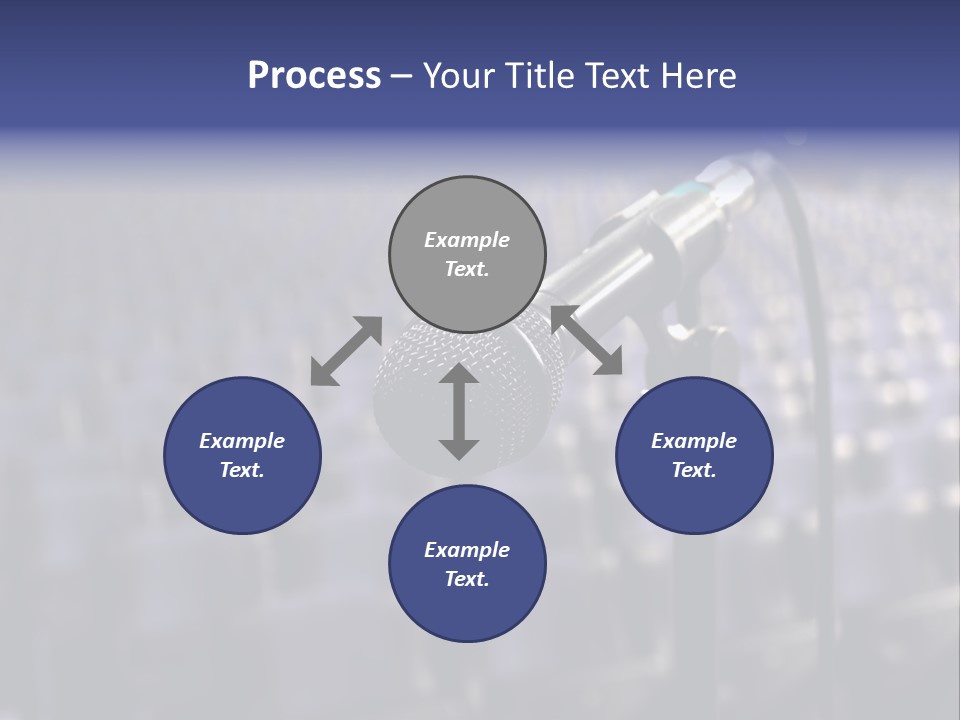 Process – Your Title Text Here

Example Text.

Example Text.

Example Text.

Example Text.